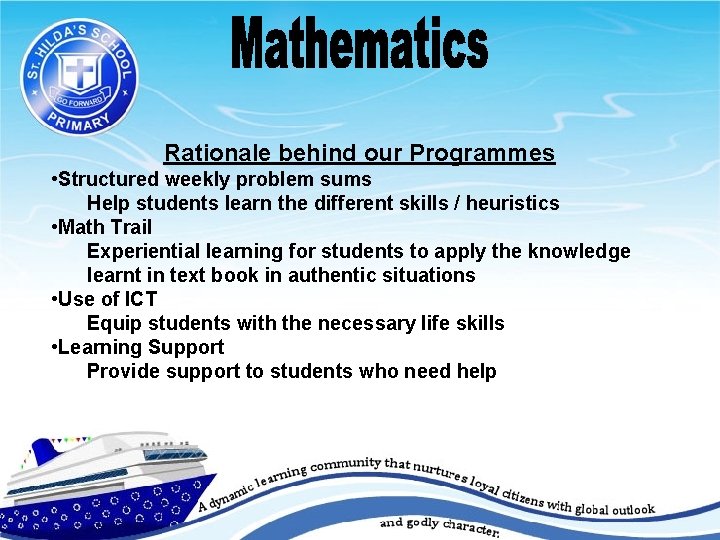 ST. HILDA'S SCHOOL
GO FORWARD
PRIMARY

Mathematics

Rationale behind our Programmes

•Structured weekly problem sums
Help students learn the different skills / heuristics

•Math Trail
Experiential learning for students to apply the knowledge learnt in text book in authentic situations

•Use of ICT
Equip students with the necessary life skills

•Learning Support
Provide support to students who need help

A dynamic learning community that nurtures loyal citizens with global outlook and godly character.